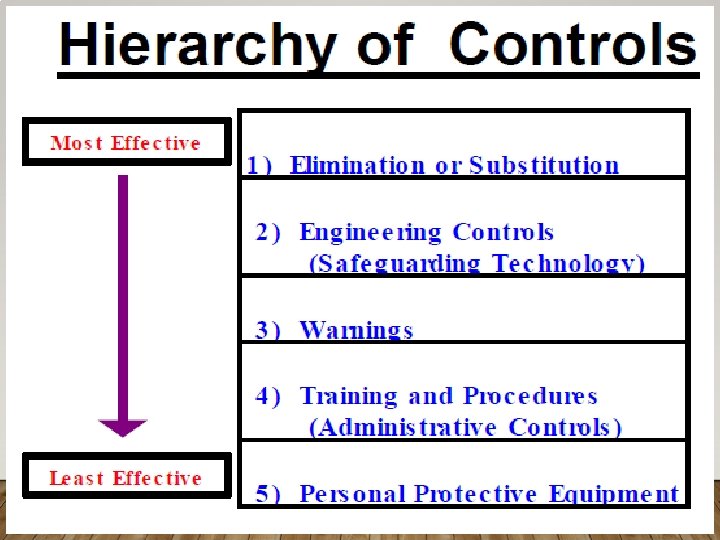 Hierarchy of Controls

Most Effective

Least Effective

1) Elimination or Substitution

2) Engineering Controls (Safeguarding Technology)

3) Warnings

4) Training and Procedures (Administrative Controls)

5) Personal Protective Equipment